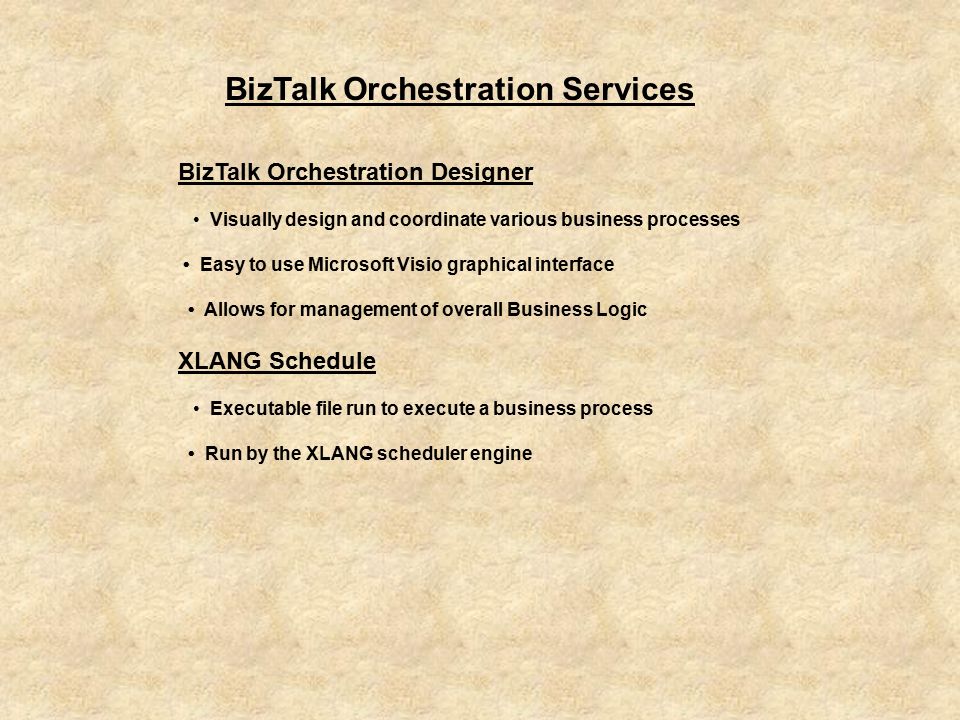 BizTalk Orchestration Services

BizTalk Orchestration Designer

• Visually design and coordinate various business processes

• Easy to use Microsoft Visio graphical interface

• Allows for management of overall Business Logic

XLANG Schedule

• Executable file run to execute a business process

• Run by the XLANG scheduler engine